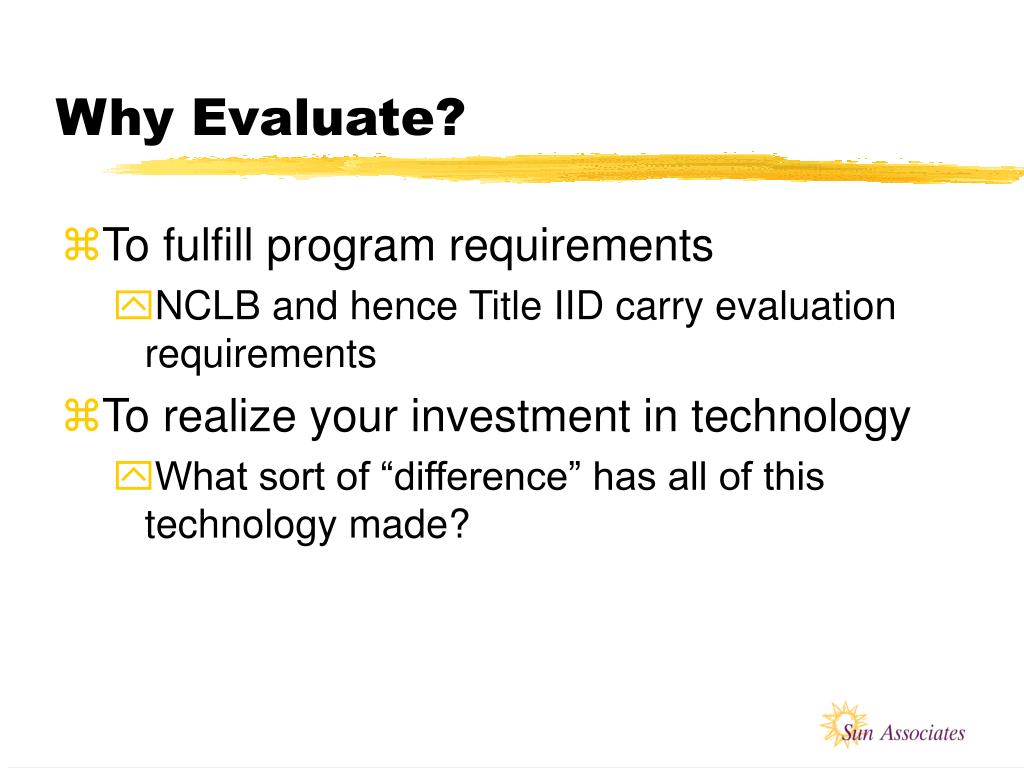 Why Evaluate?

To fulfill program requirements

NCLB and hence Title IID carry evaluation requirements

To realize your investment in technology

What sort of “difference” has all of this technology made?

Sun Associates